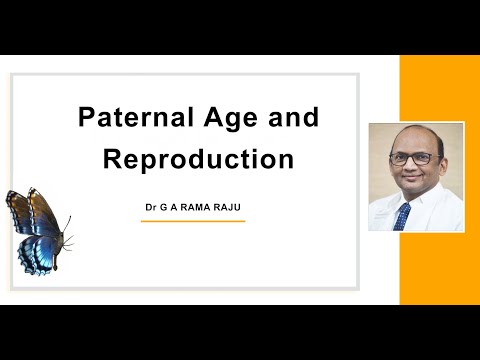 Paternal Age and Reproduction

Dr G A RAMA RAJU